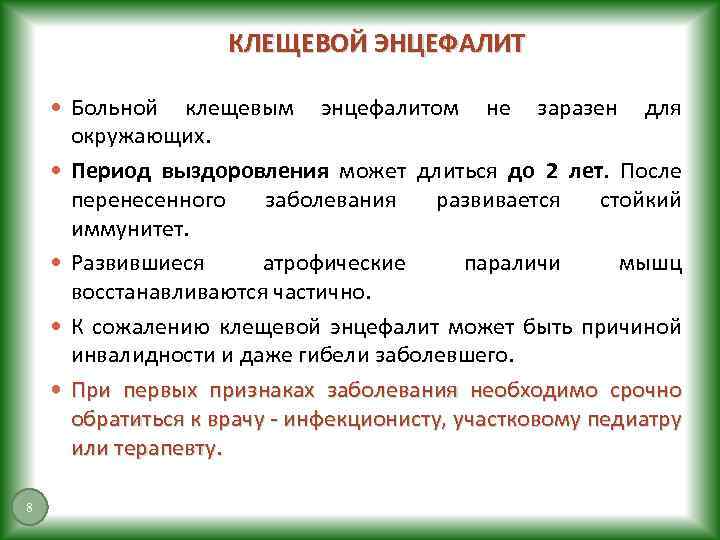 КЛЕЩЕВОЙ ЭНЦЕФАЛИТ

• Больной клещевым энцефалитом не заразен для окружающих.

• Период выздоровления может длиться до 2 лет. После перенесенного заболевания развивается стойкий иммунитет.

• Развившиеся атрофические параличи мышц восстанавливаются частично.

• К сожалению клещевой энцефалит может быть причиной инвалидности и даже гибели заболевшего.

• При первых признаках заболевания необходимо срочно обратиться к врачу - инфекционисту, участковому педиатру или терапевту.

8